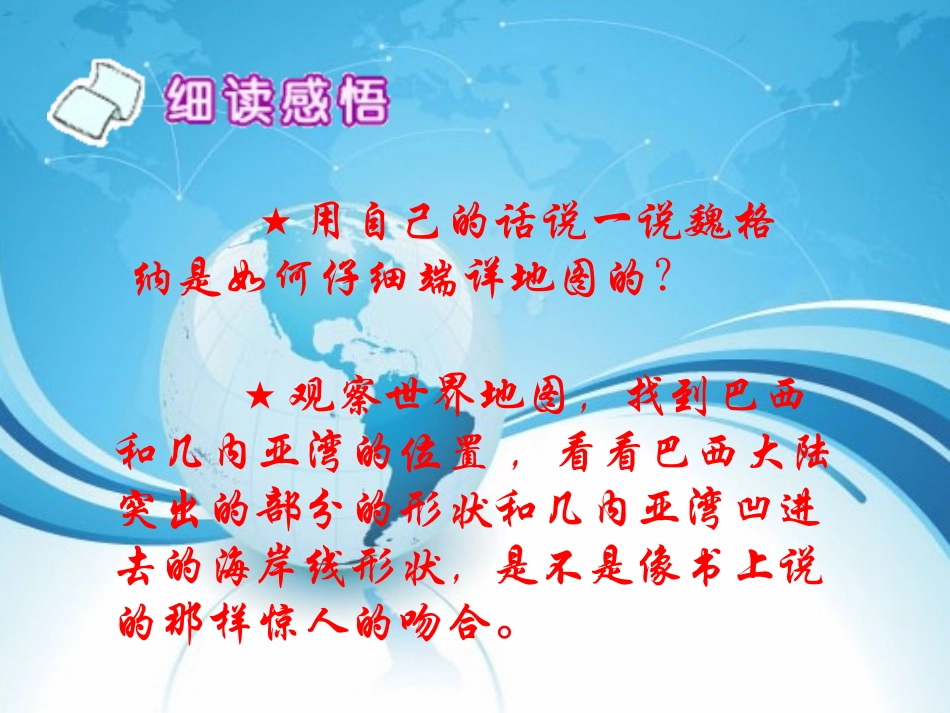 细读感悟

★ 用自己的话说一说魏格纳是如何仔细端详地图的？

★ 观察世界地图，找到巴西和几内亚湾的位置，看看巴西大陆突出的部分的形状和几内亚湾凹进去的海岸线形状，是不是像书上说的那样惊人的吻合。